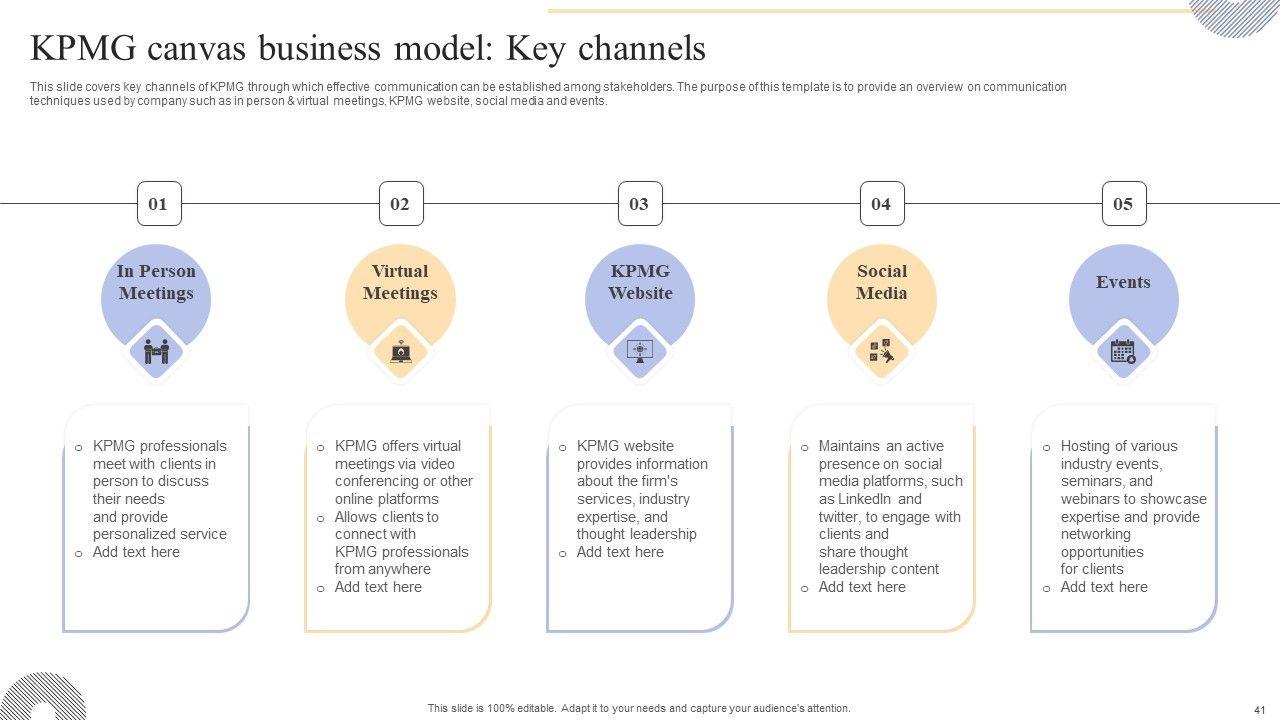 KPMG canvas business model: Key channels

This slide covers key channels of KPMG through which effective communication can be established among stakeholders. The purpose of this template is to provide an overview on communication techniques used by company such as in person & virtual meetings, KPMG website, social media and events.

01

In Person Meetings

o KPMG professionals meet with clients in person to discuss their needs and provide personalized service
o Add text here

02

Virtual Meetings

o KPMG offers virtual meetings via video conferencing or other online platforms
o Allows clients to connect with KPMG professionals from anywhere
o Add text here

03

KPMG Website

o KPMG website provides information about the firm's services, industry expertise, and thought leadership
o Add text here

04

Social Media

o Maintains an active presence on social media platforms, such as LinkedIn and twitter, to engage with clients and share thought leadership content
o Add text here

05

Events

o Hosting of various industry events, seminars, and webinars to showcase expertise and provide networking opportunities for clients
o Add text here

This slide is 100% editable. Adapt it to your needs and capture your audience's attention.

41